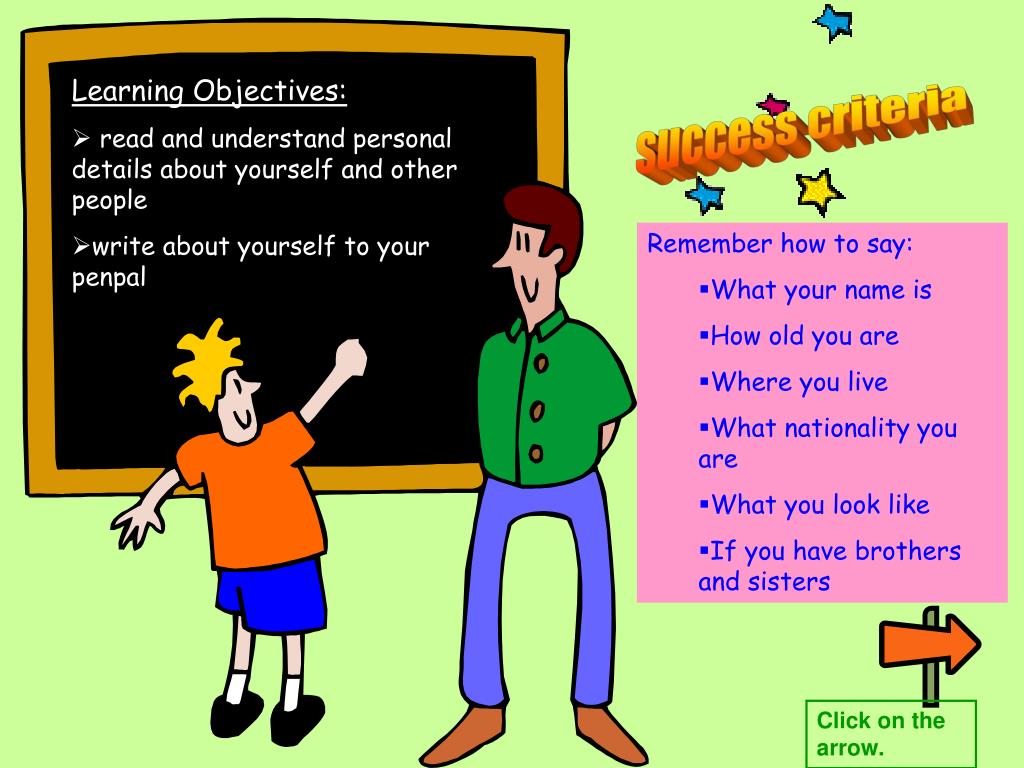 Learning Objectives:

➢ read and understand personal details about yourself and other people

➢write about yourself to your penpal

Success criteria

Remember how to say:

▪What your name is

▪How old you are

▪Where you live

▪What nationality you are

▪What you look like

▪If you have brothers and sisters

Click on the arrow.